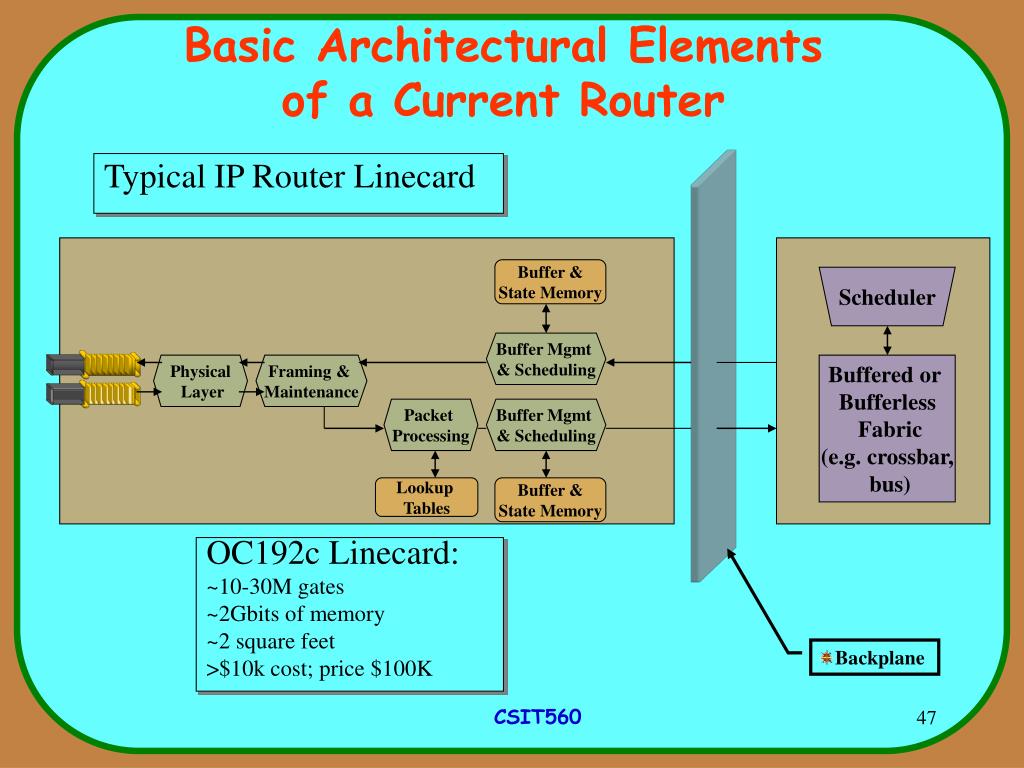 Basic Architectural Elements of a Current Router

Typical IP Router Linecard

Buffer & State Memory

Buffer Mgmt & Scheduling

Physical Layer

Framing & Maintenance

Packet Processing

Buffer Mgmt & Scheduling

Lookup Tables

Buffer & State Memory

Scheduler

Buffered or Bufferless Fabric (e.g. crossbar, bus)

OC192c Linecard:
~10-30M gates
~2Gbits of memory
~2 square feet
>$10k cost; price $100K

Backplane

CSIT560

47